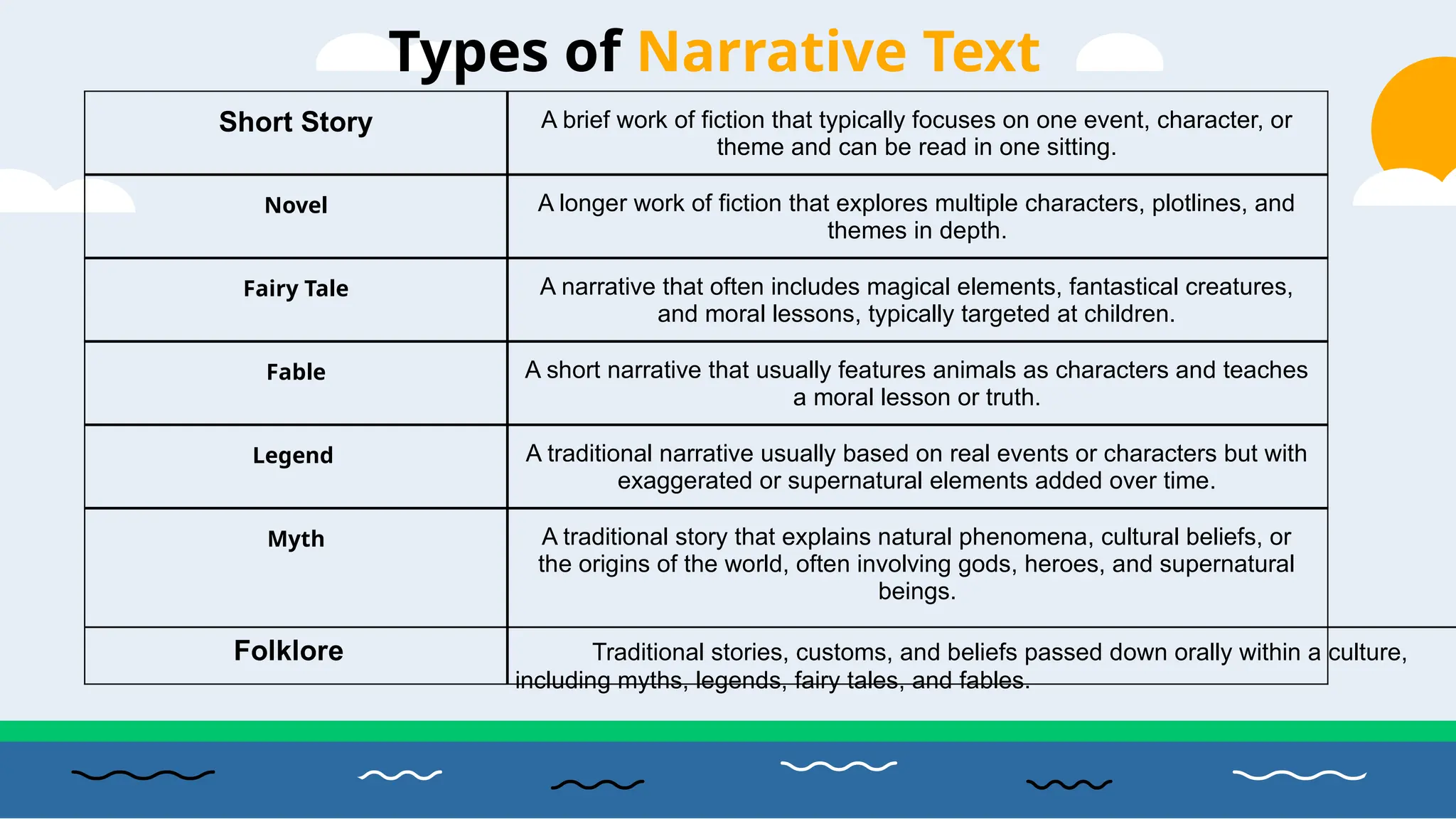 Types of Narrative Text

| Short Story | A brief work of fiction that typically focuses on one event, character, or theme and can be read in one sitting. |
|---|---|
| Novel | A longer work of fiction that explores multiple characters, plotlines, and themes in depth. |
| Fairy Tale | A narrative that often includes magical elements, fantastical creatures, and moral lessons, typically targeted at children. |
| Fable | A short narrative that usually features animals as characters and teaches a moral lesson or truth. |
| Legend | A traditional narrative usually based on real events or characters but with exaggerated or supernatural elements added over time. |
| Myth | A traditional story that explains natural phenomena, cultural beliefs, or the origins of the world, often involving gods, heroes, and supernatural beings. |
| Folklore | Traditional stories, customs, and beliefs passed down orally within a culture, including myths, legends, fairy tales, and fables. |